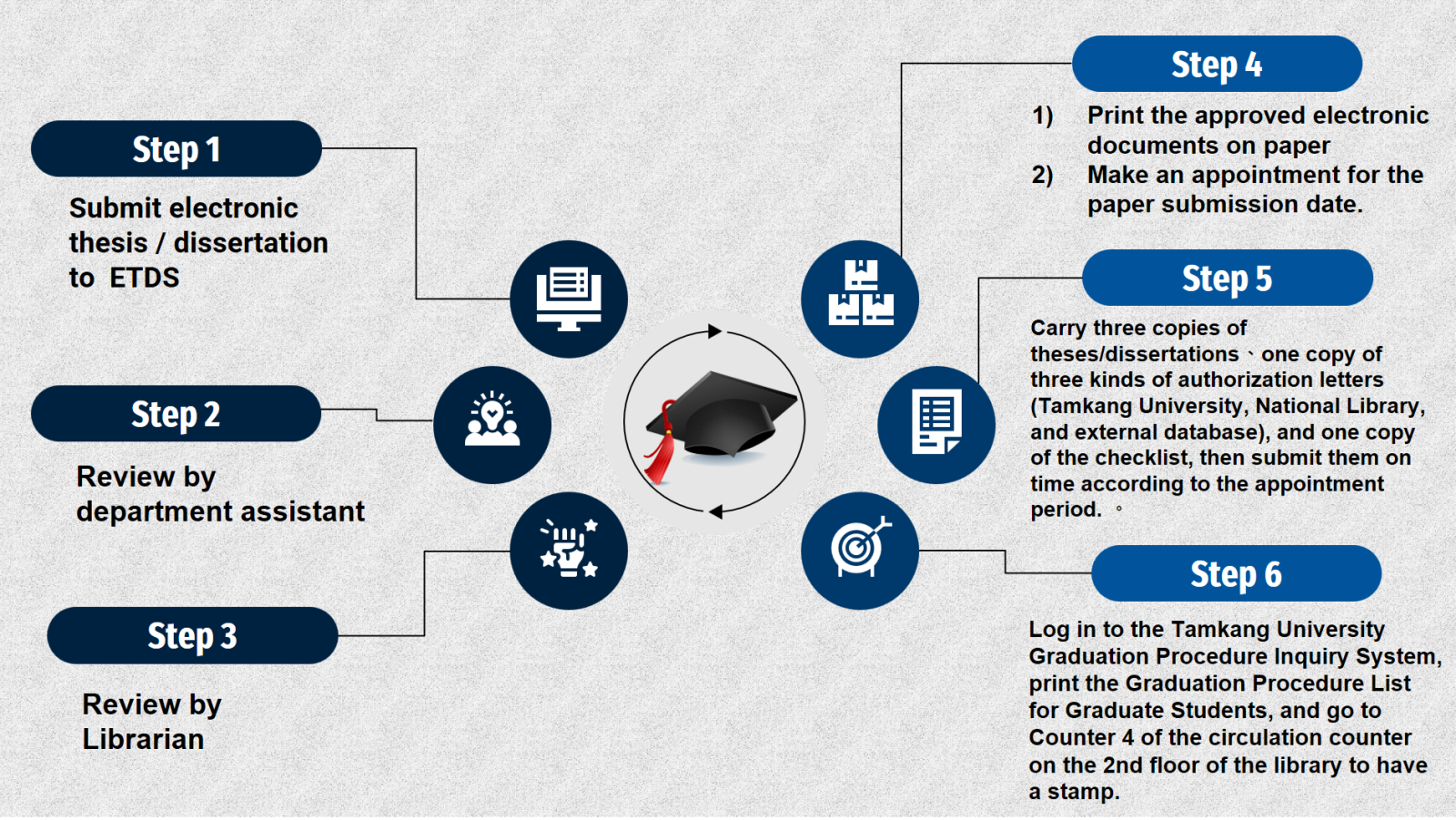 Step 1

Submit electronic thesis / dissertation to ETDS

Step 2

Review by department assistant

Step 3

Review by Librarian

Step 4

1) Print the approved electronic documents on paper
2) Make an appointment for the paper submission date.

Step 5

Carry three copies of theses/dissertations、one copy of three kinds of authorization letters (Tamkang University, National Library, and external database), and one copy of the checklist, then submit them on time according to the appointment period. 。

Step 6

Log in to the Tamkang University Graduation Procedure Inquiry System, print the Graduation Procedure List for Graduate Students, and go to Counter 4 of the circulation counter on the 2nd floor of the library to have a stamp.